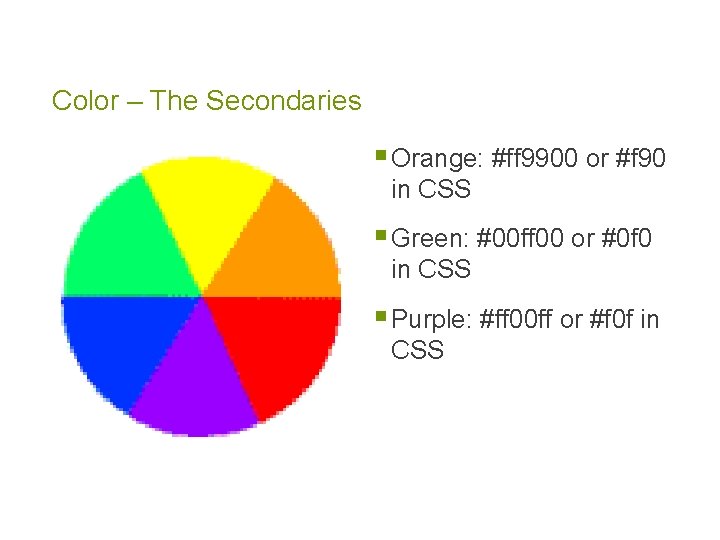 Color – The Secondaries

- Orange: #ff9900 or #f90 in CSS
- Green: #00ff00 or #0f0 in CSS
- Purple: #ff00ff or #f0f in CSS